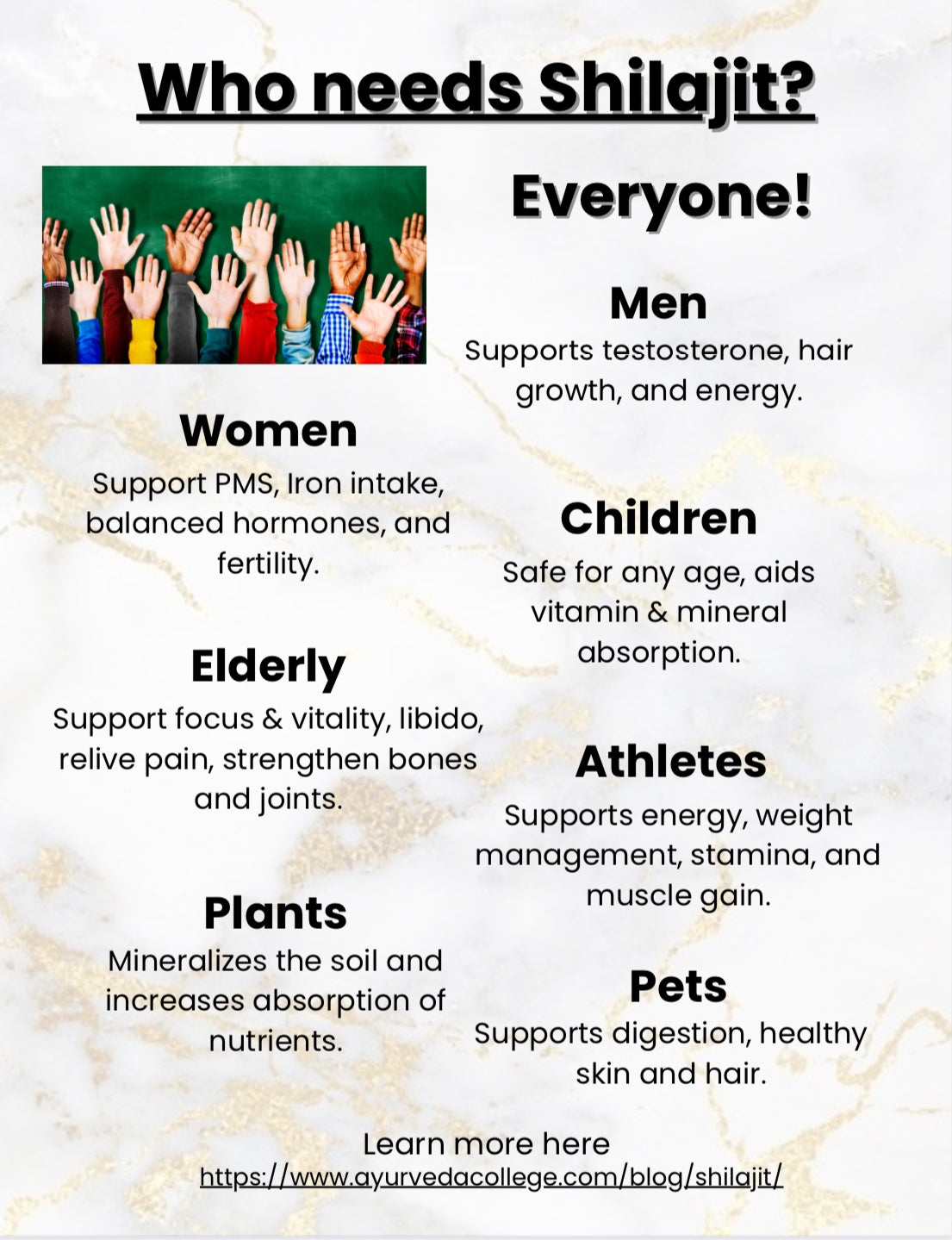 Who needs Shilajit?

Everyone!

Men
Supports testosterone, hair growth, and energy.

Women
Support PMS, Iron intake, balanced hormones, and fertility.

Children
Safe for any age, aids vitamin & mineral absorption.

Elderly
Support focus & vitality, libido, relive pain, strengthen bones and joints.

Athletes
Supports energy, weight management, stamina, and muscle gain.

Plants
Mineralizes the soil and increases absorption of nutrients.

Pets
Supports digestion, healthy skin and hair.

Learn more here
https://www.ayurvedacollege.com/blog/shilajit/